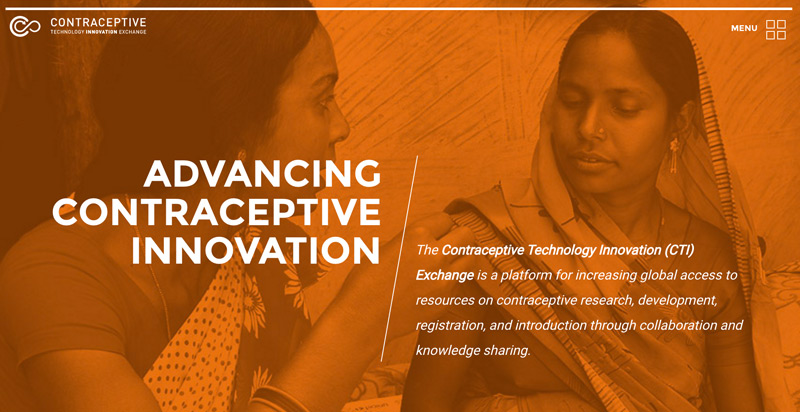 CONTRACEPTIVE
TECHNOLOGY INNOVATION EXCHANGE

MENU

ADVANCING CONTRACEPTIVE INNOVATION

The Contraceptive Technology Innovation (CTI) Exchange is a platform for increasing global access to resources on contraceptive research, development, registration, and introduction through collaboration and knowledge sharing.